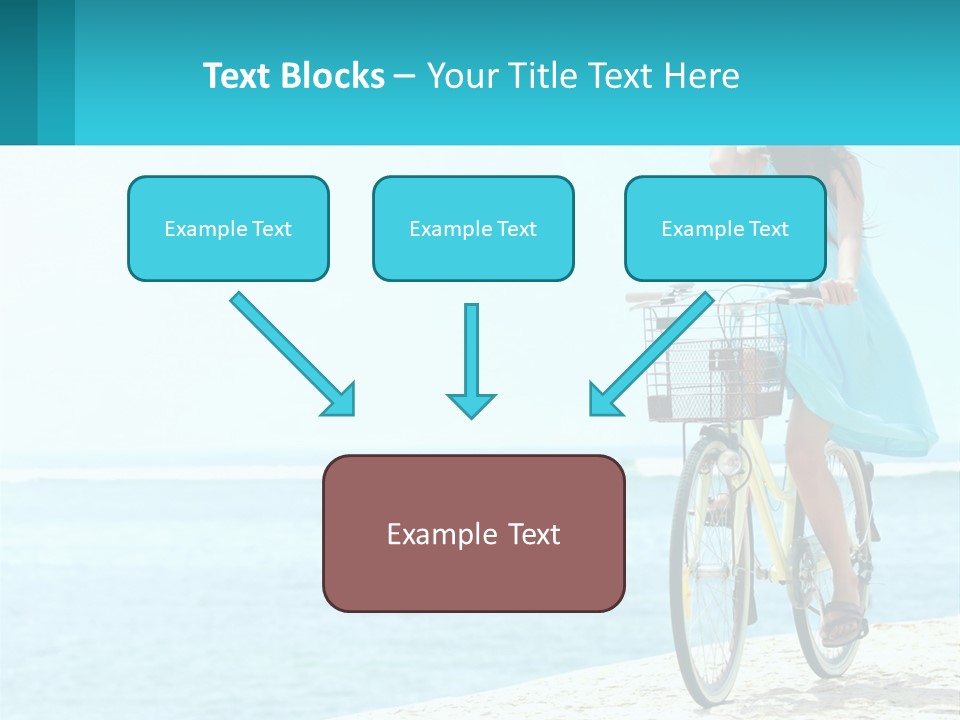 Text Blocks – Your Title Text Here

Example Text

Example Text

Example Text

Example Text